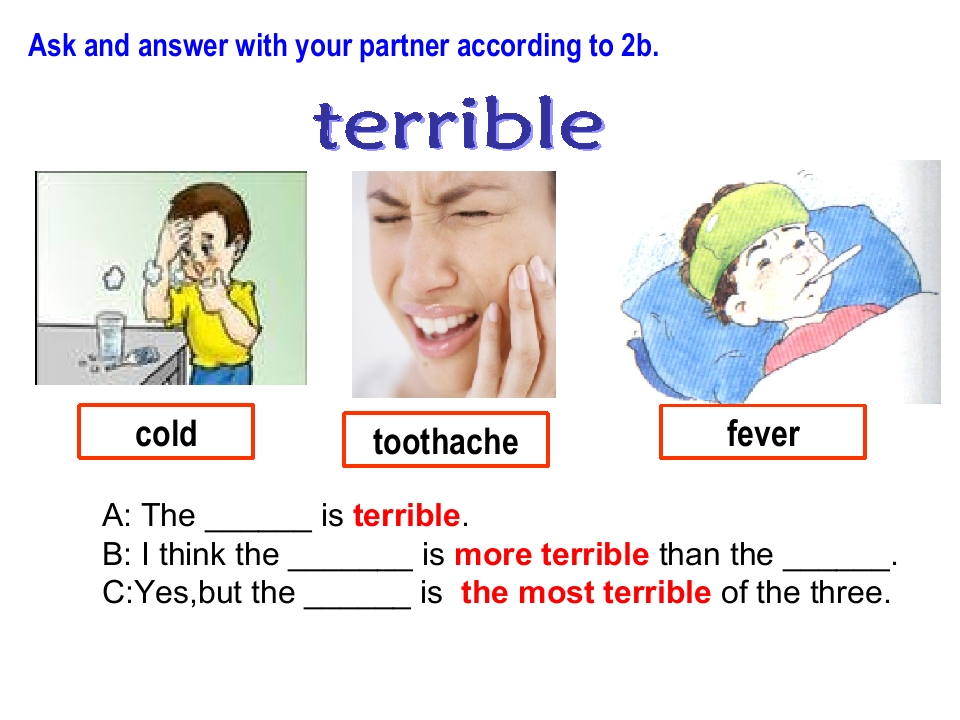 Ask and answer with your partner according to 2b.

terrible

cold

toothache

fever

A: The ______ is terrible.
B: I think the _______ is more terrible than the ______.
C:Yes,but the ______ is the most terrible of the three.